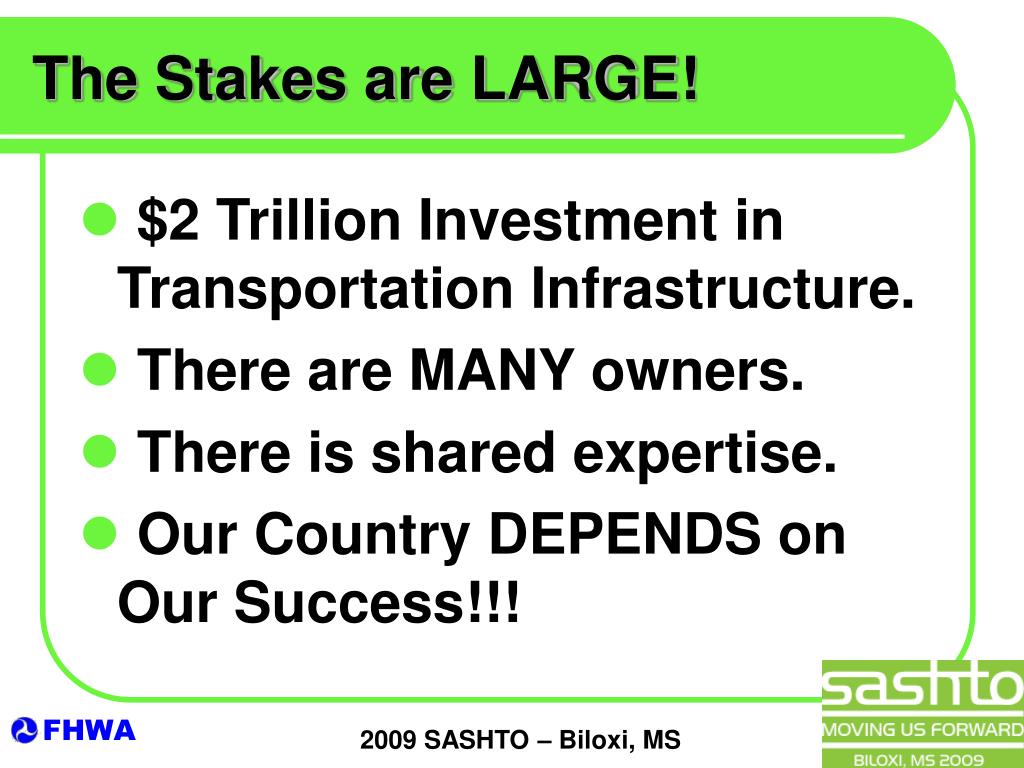 The Stakes are LARGE!

- \$2 Trillion Investment in Transportation Infrastructure.
- There are MANY owners.
- There is shared expertise.
- Our Country DEPENDS on Our Success!!!

FHWA

2009 SASHTO – Biloxi, MS

sashto
MOVING US FORWARD
BILOXI, MS 2009